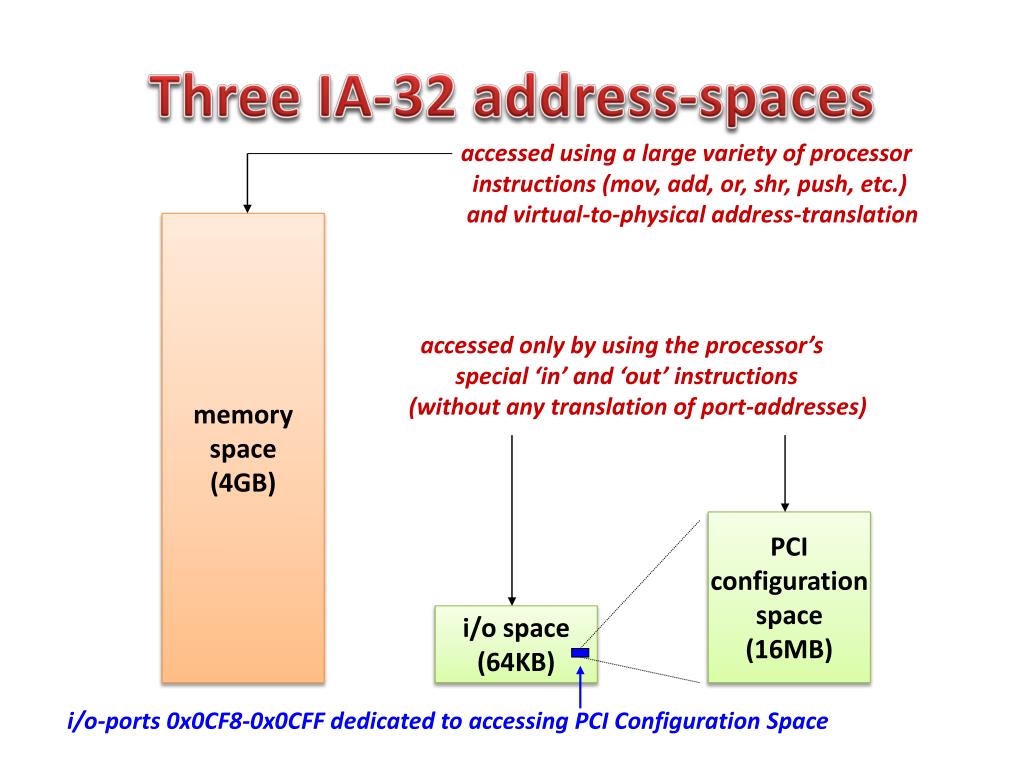 Three IA-32 address-spaces

accessed using a large variety of processor instructions (mov, add, or, shr, push, etc.) and virtual-to-physical address-translation

memory space (4GB)

accessed only by using the processor's special 'in' and 'out' instructions (without any translation of port-addresses)

i/o space (64KB)

PCI configuration space (16MB)

i/o-ports 0x0CF8-0x0CFF dedicated to accessing PCI Configuration Space